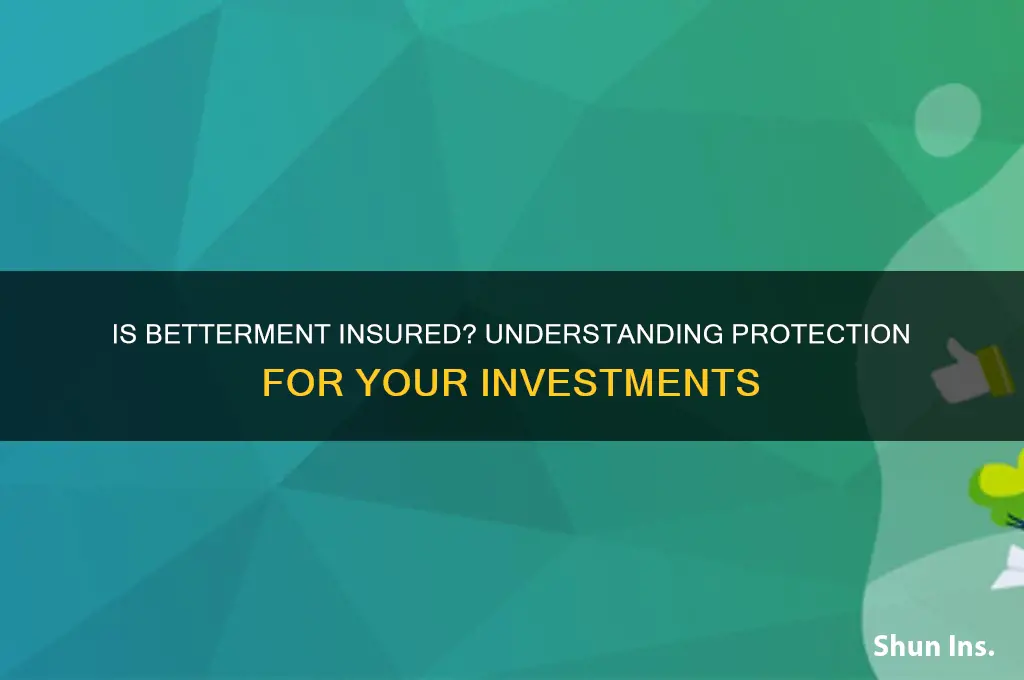 IS BETTERMENT INSURED? UNDERSTANDING PROTECTION FOR YOUR INVESTMENTS

Shun Ins.